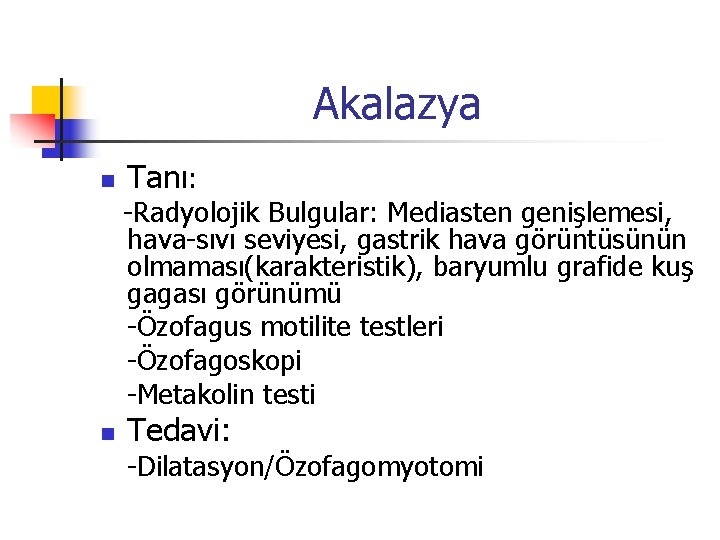 Akalazya

Tanı:

-Radyolojik Bulgular: Mediasten genişlemesi, hava-sıvı seviyesi, gastrik hava görüntüsünün olmaması(karakteristik), baryumlu grafide kuş gagası görünümü

-Özofagus motilite testleri

-Özofagoskopi

-Metakolin testi

Tedavi:

-Dilatasyon/Özofagomyotomi